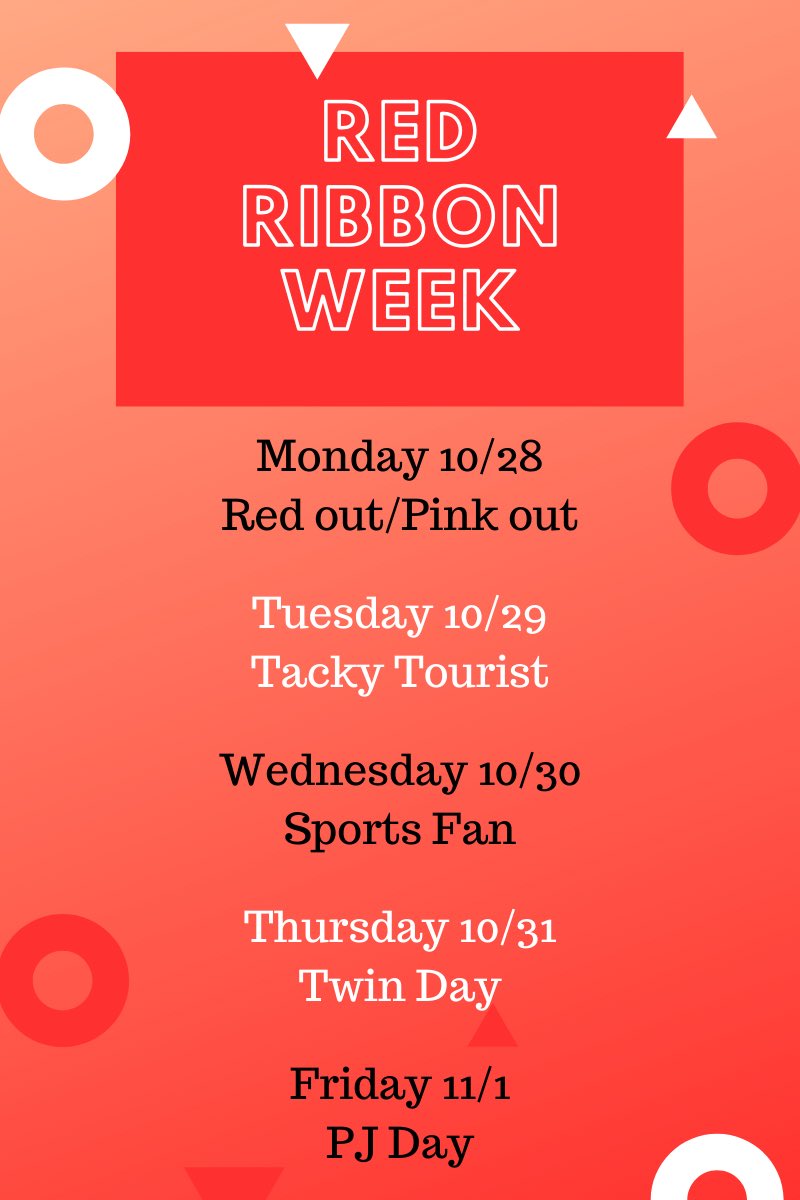 RED RIBBON WEEK

Monday 10/28
Red out/Pink out

Tuesday 10/29
Tacky Tourist

Wednesday 10/30
Sports Fan

Thursday 10/31
Twin Day

Friday 11/1
PJ Day